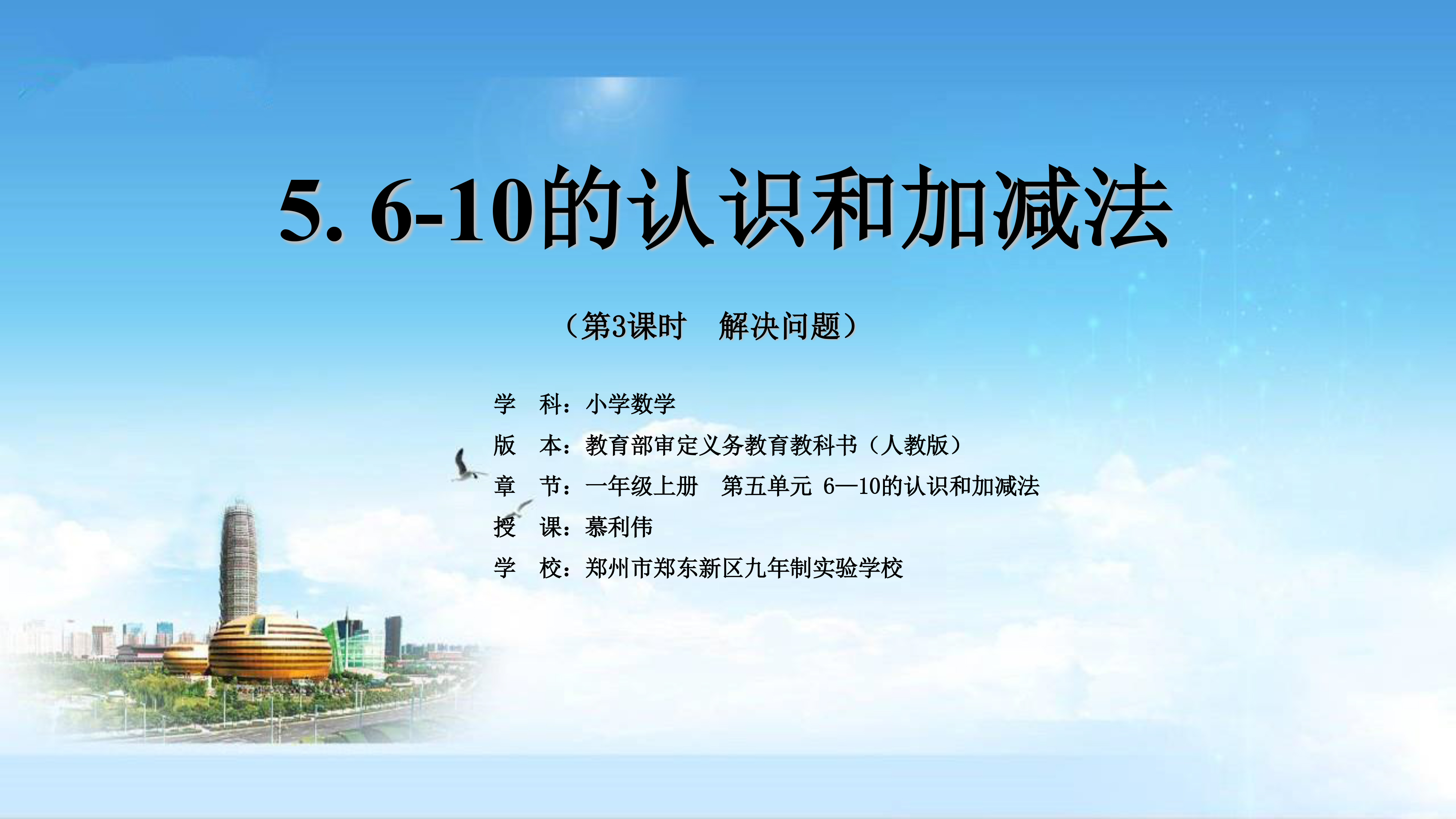 5. 6-10的认识和加减法

（第3课时　解决问题）

学　科：小学数学

版　本：教育部审定义务教育教科书（人教版）

章　节：一年级上册　第五单元 6—10的认识和加减法

授　课：慕利伟

学　校：郑州市郑东新区九年制实验学校